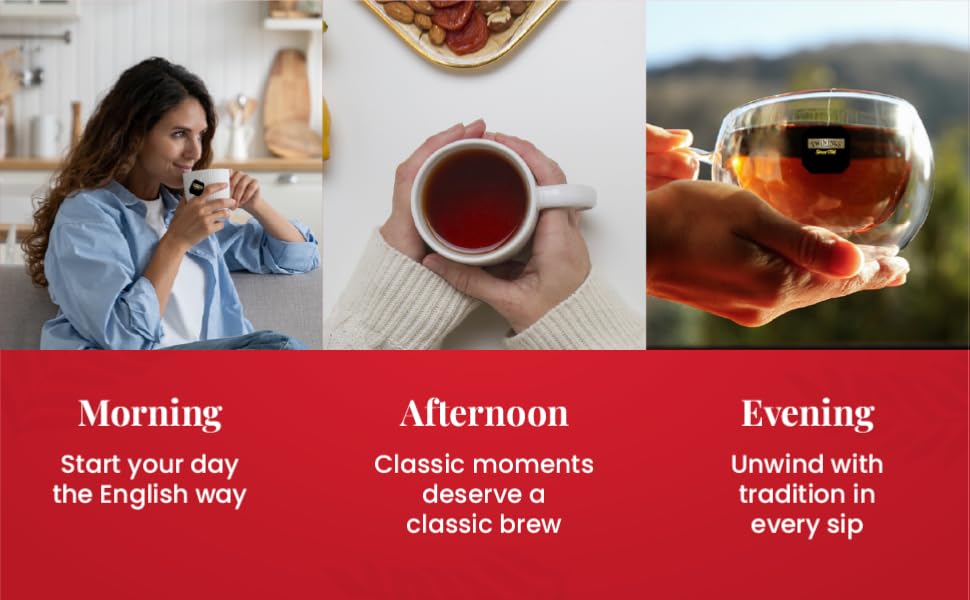 Morning

Start your day the English way

Afternoon

Classic moments deserve a classic brew

Evening

Unwind with tradition in every sip